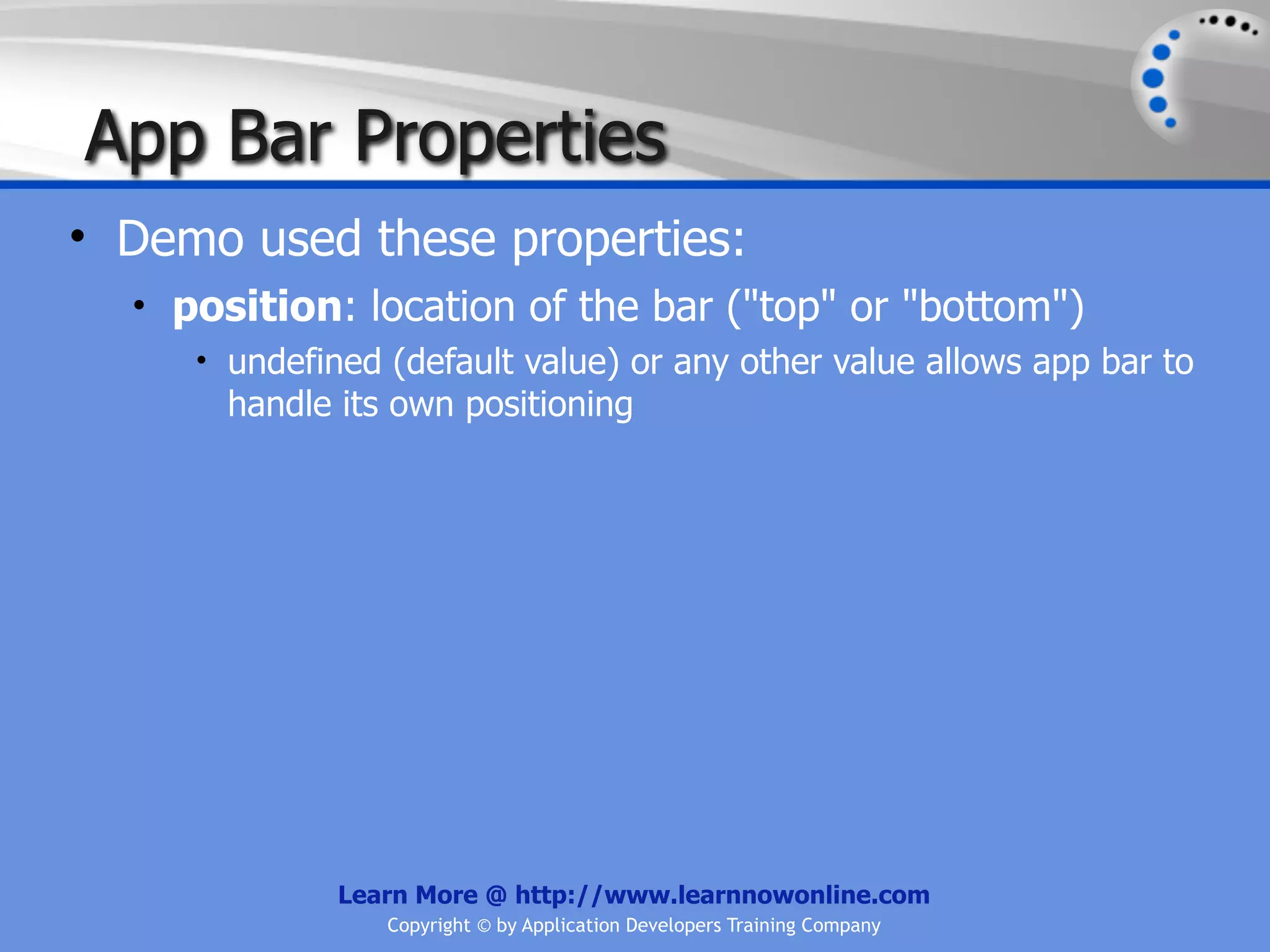 App Bar Properties

• Demo used these properties:

• position: location of the bar ("top" or "bottom")

• undefined (default value) or any other value allows app bar to handle its own positioning

Learn More @ http://www.learnnowonline.com

Copyright © by Application Developers Training Company